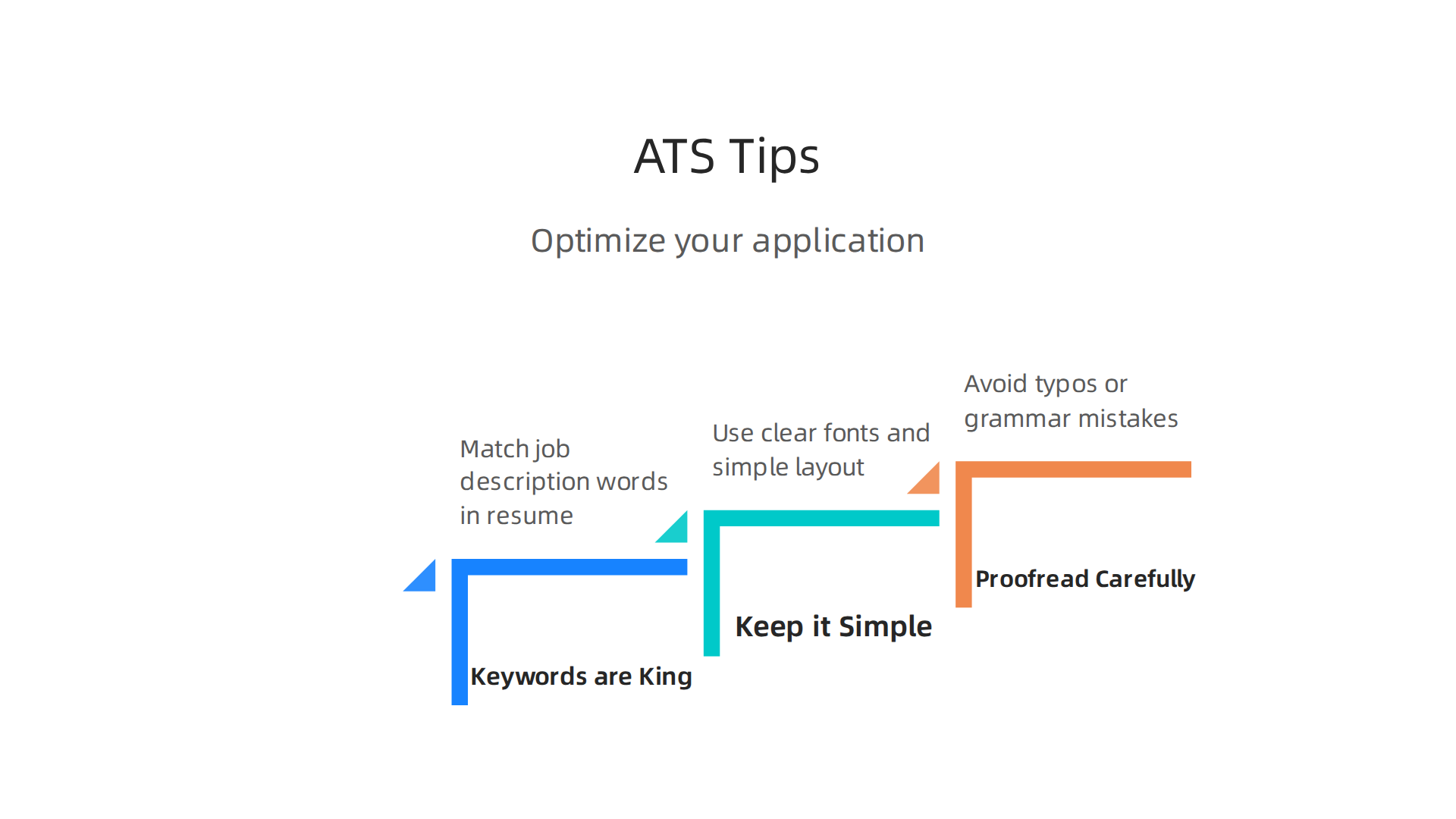 ATS Tips

Optimize your application

Match job description words in resume

Keywords are King

Use clear fonts and simple layout

Keep it Simple

Avoid typos or grammar mistakes

Proofread Carefully